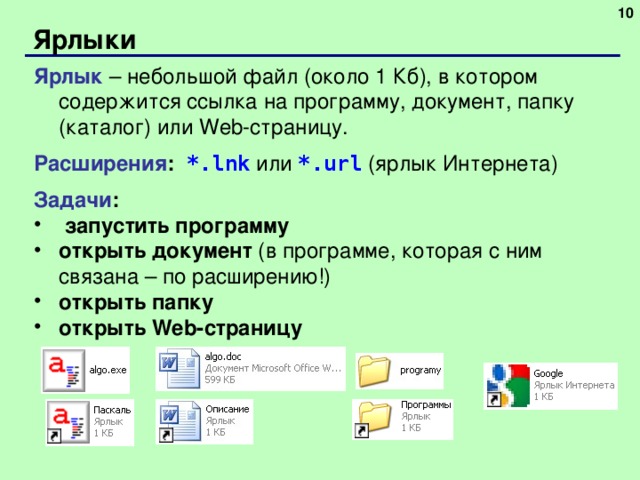 10

Ярлыки

Ярлык – небольшой файл (около 1 Кб), в котором содержится ссылка на программу, документ, папку (каталог) или Web-страницу.

Расширения: *.lnk или *.url (ярлык Интернета)

Задачи:
• запустить программу
• открыть документ (в программе, которая с ним связана – по расширению!)
• открыть папку
• открыть Web-страницу

algo.exe

algo.doc
Документ Microsoft Office W...
599 КБ

programy

Google
Ярлык Интернета
1 КБ

Паскаль
Ярлык
1 КБ

Описание
Ярлык
1 КБ

Программы
Ярлык
1 КБ